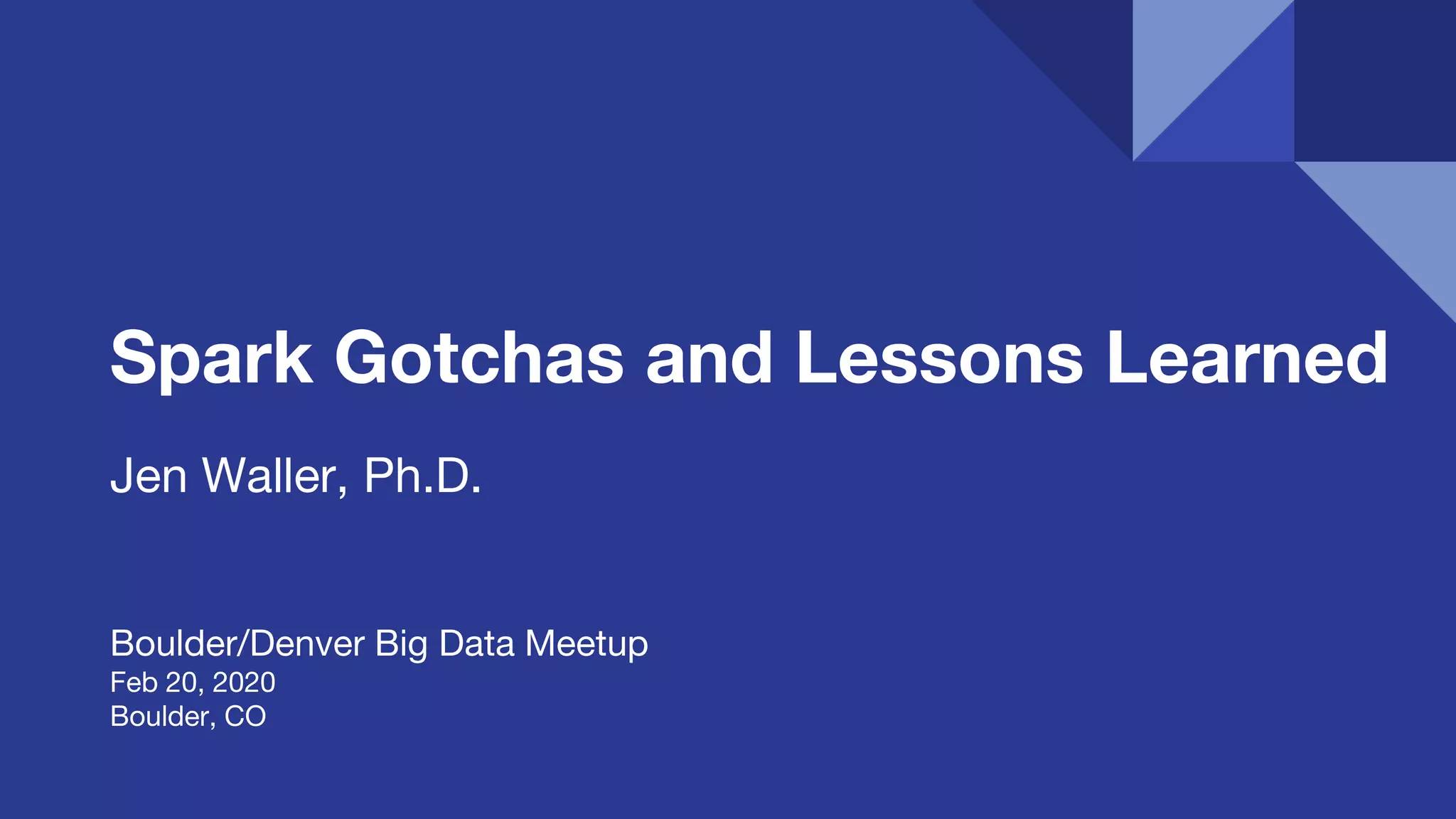 Spark Gotchas and Lessons Learned

Jen Waller, Ph.D.

Boulder/Denver Big Data Meetup
Feb 20, 2020
Boulder, CO